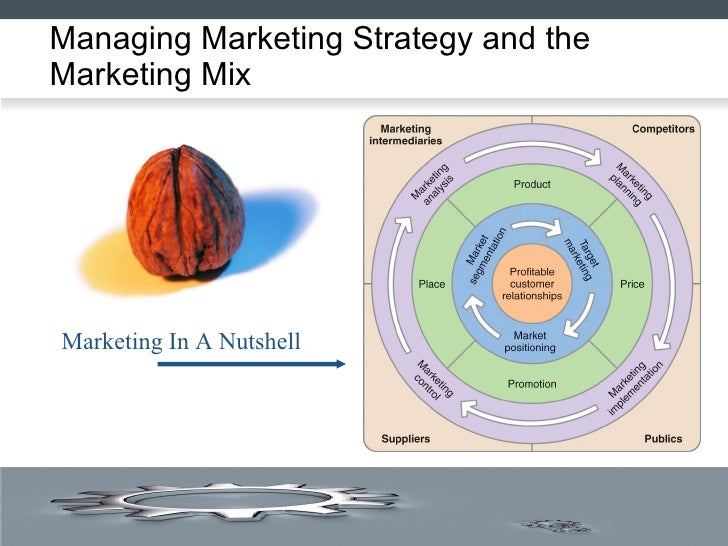 Managing Marketing Strategy and the Marketing Mix

Marketing In A Nutshell

Marketing intermediaries

Competitors

Marketing analysis

Marketing planning

Product

Market segmentation

Target marketing

Place

Profitable customer relationships

Price

Market positioning

Promotion

Marketing control

Marketing implementation

Suppliers

Publics